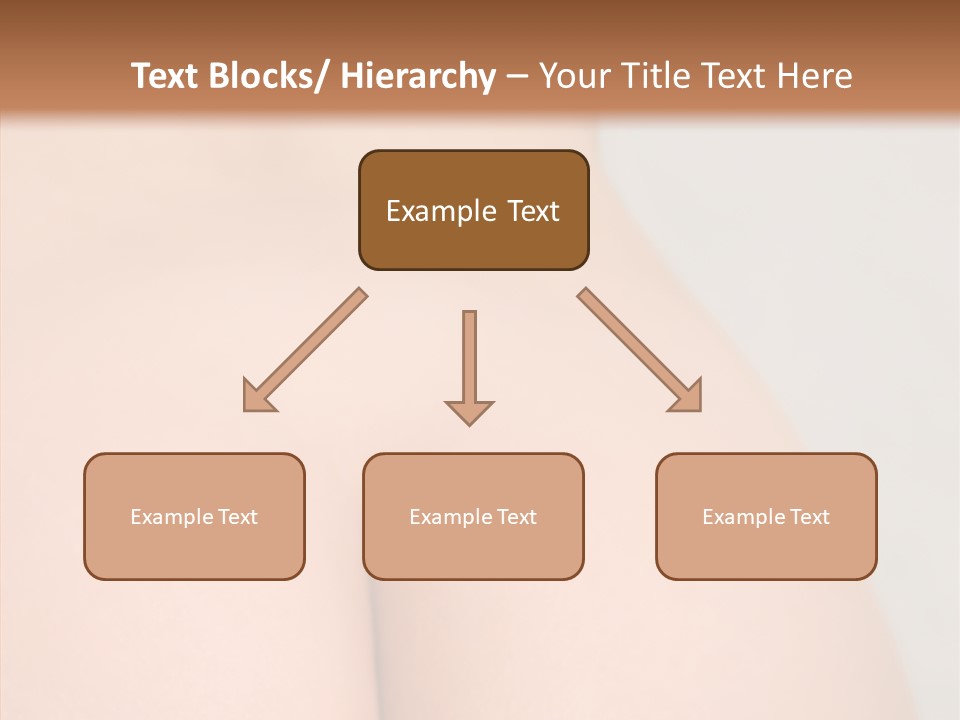 Text Blocks/ Hierarchy – Your Title Text Here

Example Text

Example Text

Example Text

Example Text